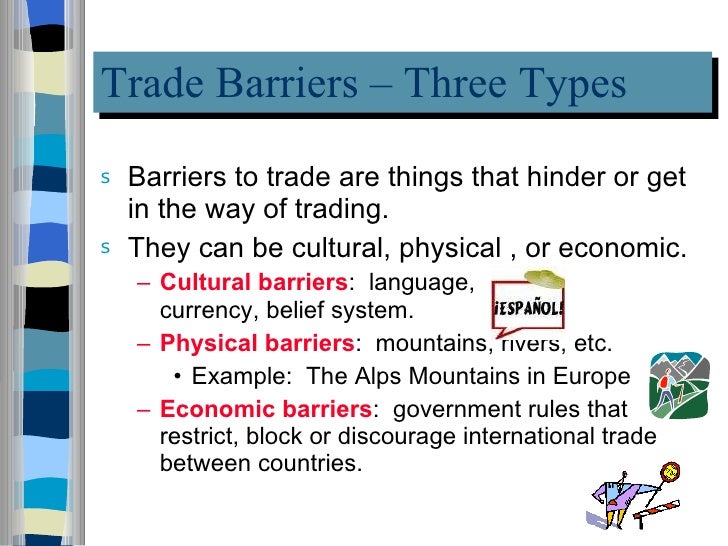 Trade Barriers – Three Types

s Barriers to trade are things that hinder or get in the way of trading.

s They can be cultural, physical , or economic.

– Cultural barriers: language, currency, belief system.

¡ESPAÑOL!

– Physical barriers: mountains, rivers, etc.

• Example: The Alps Mountains in Europe

– Economic barriers: government rules that restrict, block or discourage international trade between countries.